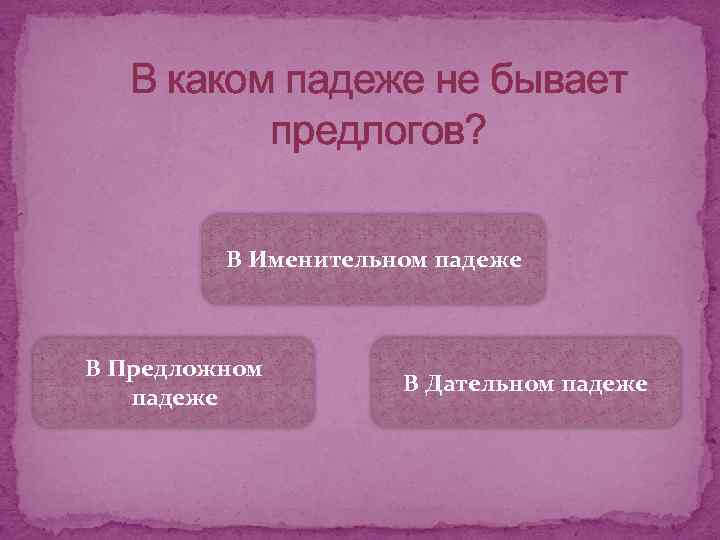 В каком падеже не бывает предлогов?

В Именительном падеже

В Предложном падеже

В Дательном падеже